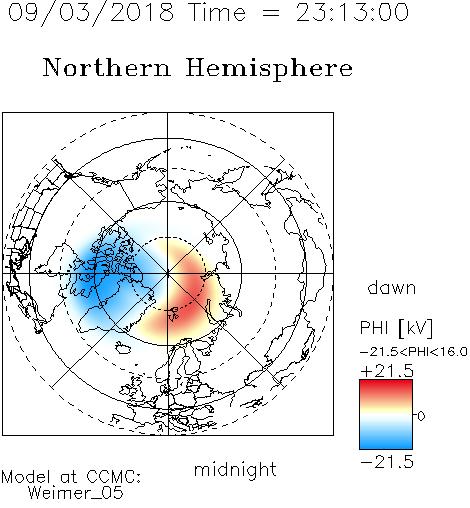 09/03/2018 Time = 23:13:00

Northern Hemisphere

dawn

PHI [kV]

-21.5<PHI<16.0

+21.5

0

-21.5

midnight

Model at CCMC:
Weimer_05